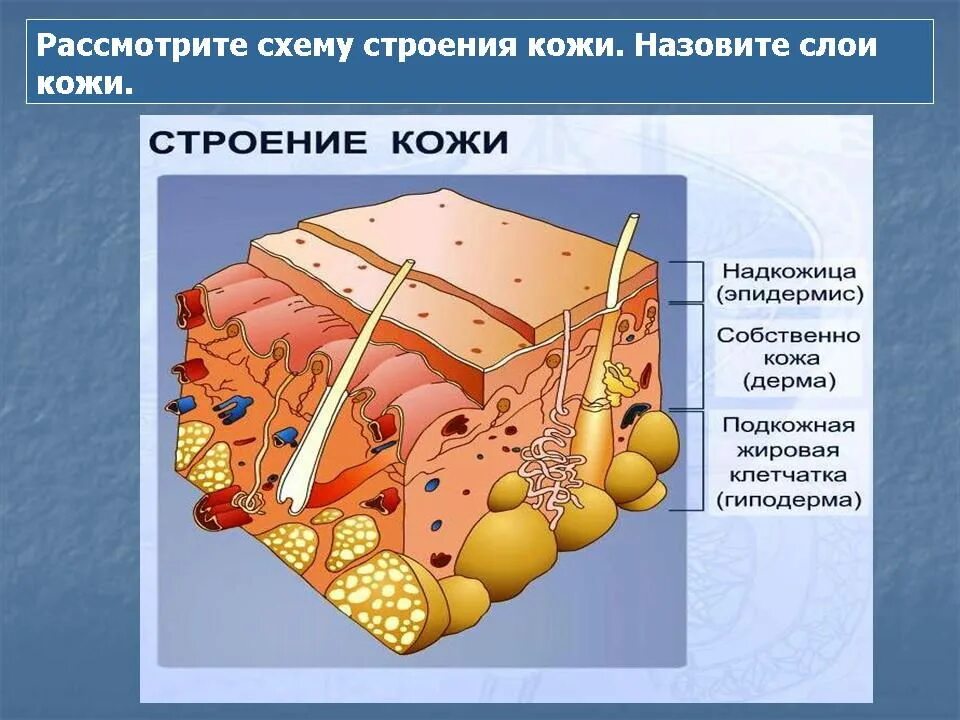 Рассмотрите схему строения кожи. Назовите слои кожи.

СТРОЕНИЕ КОЖИ

Надкожица (эпидермис)

Собственно кожа (дерма)

Подкожная жировая клетчатка (гиподерма)